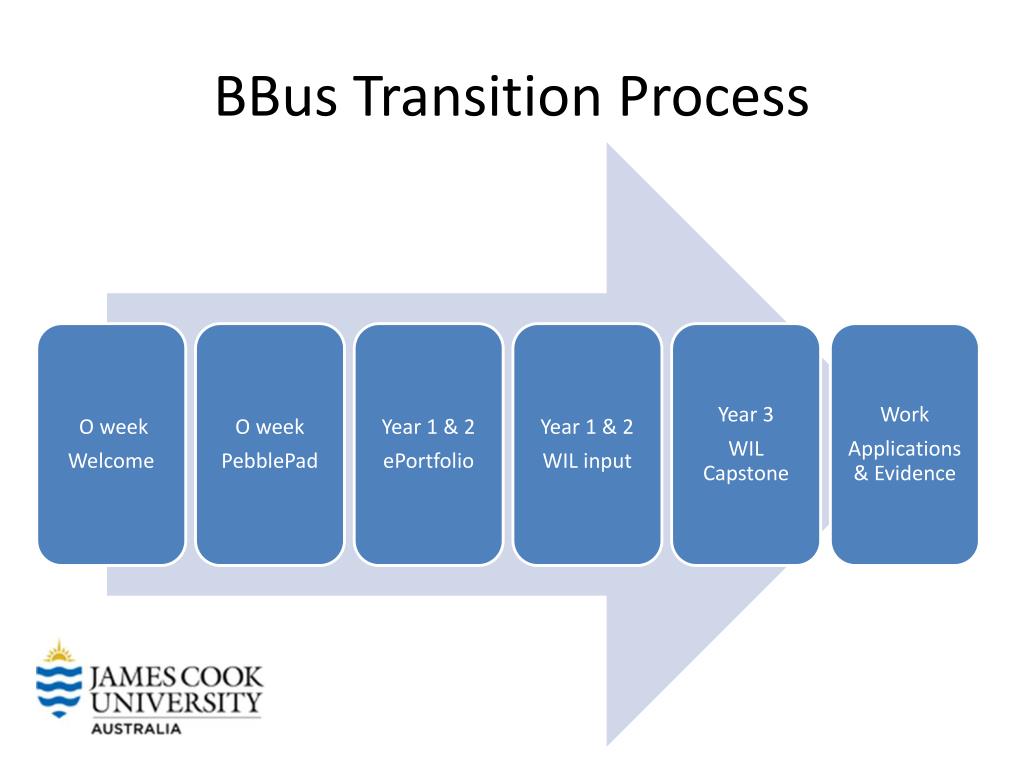 BBus Transition Process

O week
Welcome

O week
PebblePad

Year 1 & 2
ePortfolio

Year 1 & 2
WIL input

Year 3
WIL
Capstone

Work
Applications
& Evidence

JAMES COOK
UNIVERSITY
AUSTRALIA